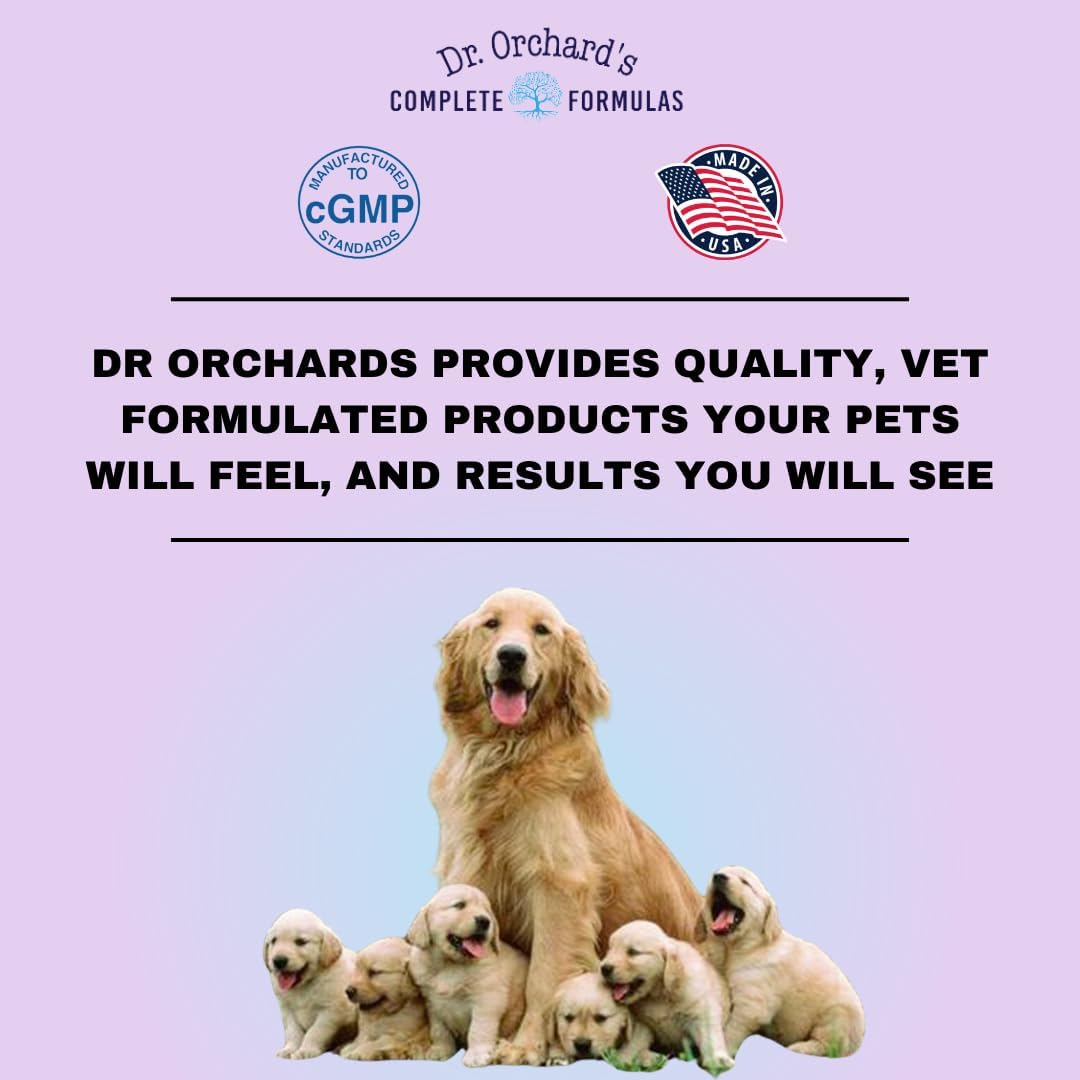 Dr. Orchard's
COMPLETE FORMULAS

MANUFACTURED TO cGMP STANDARDS

MADE IN USA

DR ORCHARDS PROVIDES QUALITY, VET FORMULATED PRODUCTS YOUR PETS WILL FEEL, AND RESULTS YOU WILL SEE